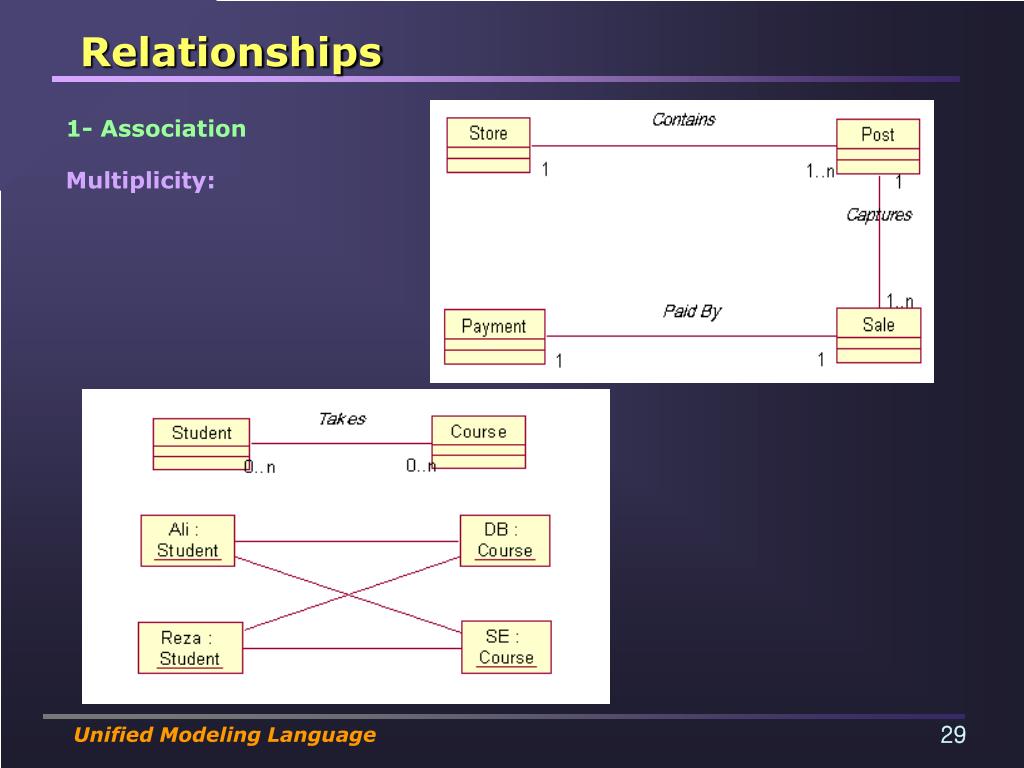 Relationships

1- Association

Multiplicity:

Store

Contains

Post

1

1..n

1

Captures

1..n

Payment

Paid By

Sale

1

1

Student

Takes

Course

0..n

0..n

Ali : Student

DB : Course

Reza : Student

SE : Course

Unified Modeling Language

29